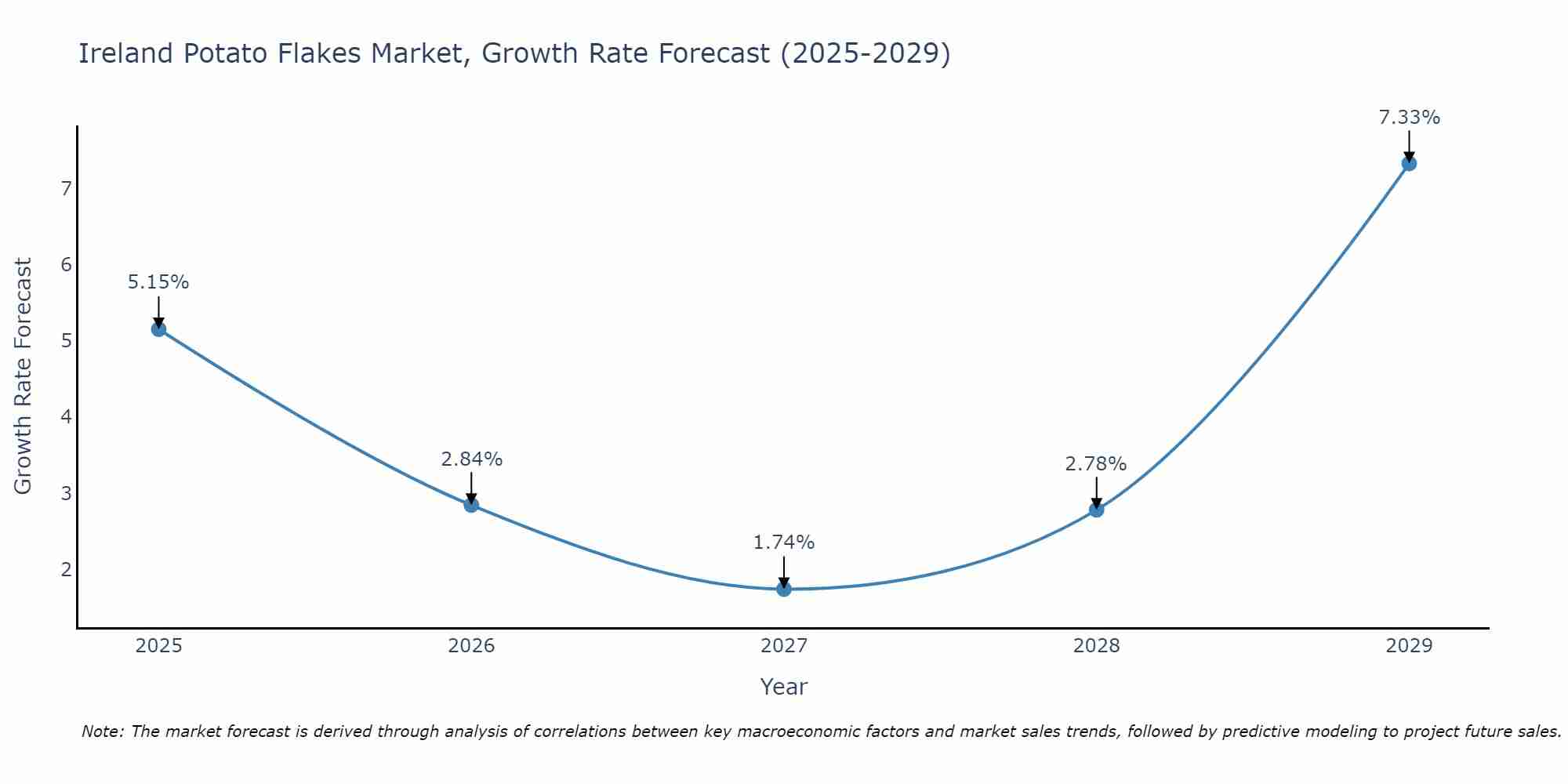 Ireland Potato Flakes Market, Growth Rate Forecast (2025-2029)

Growth Rate Forecast

7
6
5
4
3
2

5.15%
2.84%
1.74%
2.78%
7.33%

2025
2026
2027
2028
2029

Year

Note: The market forecast is derived through analysis of correlations between key macroeconomic factors and market sales trends, followed by predictive modeling to project future sales.